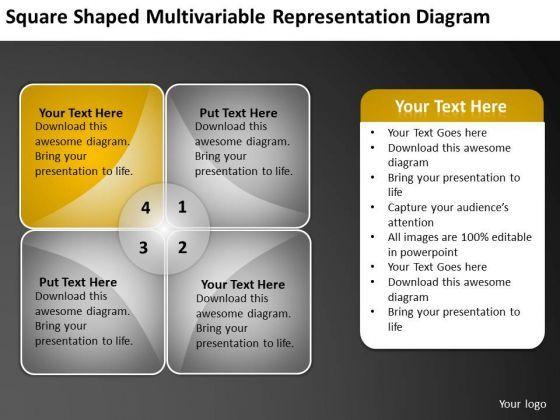 Square Shaped Multivariable Representation Diagram

Your Text Here
Download this awesome diagram. Bring your presentation to life.

Put Text Here
Download this awesome diagram. Bring your presentation to life.

4
1
3
2

Put Text Here
Download this awesome diagram. Bring your presentation to life.

Your Text Here
Download this awesome diagram. Bring your presentation to life.

Your Text Here
• Your Text Goes here
• Download this awesome diagram
• Bring your presentation to life
• Capture your audience's attention
• All images are 100% editable in powerpoint
• Your Text Goes here
• Download this awesome diagram
• Bring your presentation to life

Your logo